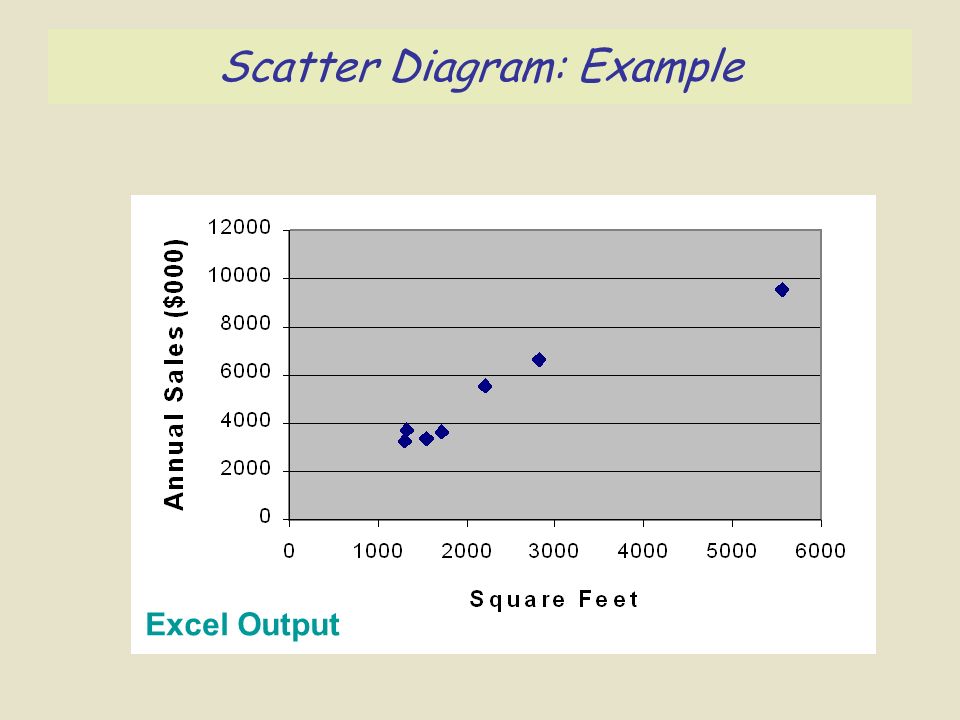 Scatter Diagram: Example

Annual Sales ($000)

12000
10000
8000
6000
4000
2000
0

0 1000 2000 3000 4000 5000 6000

Square Feet

Excel Output